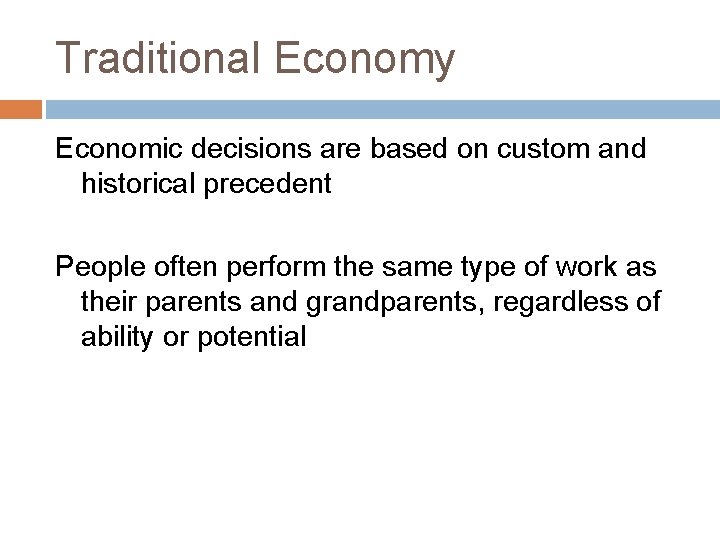 Traditional Economy

Economic decisions are based on custom and historical precedent

People often perform the same type of work as their parents and grandparents, regardless of ability or potential